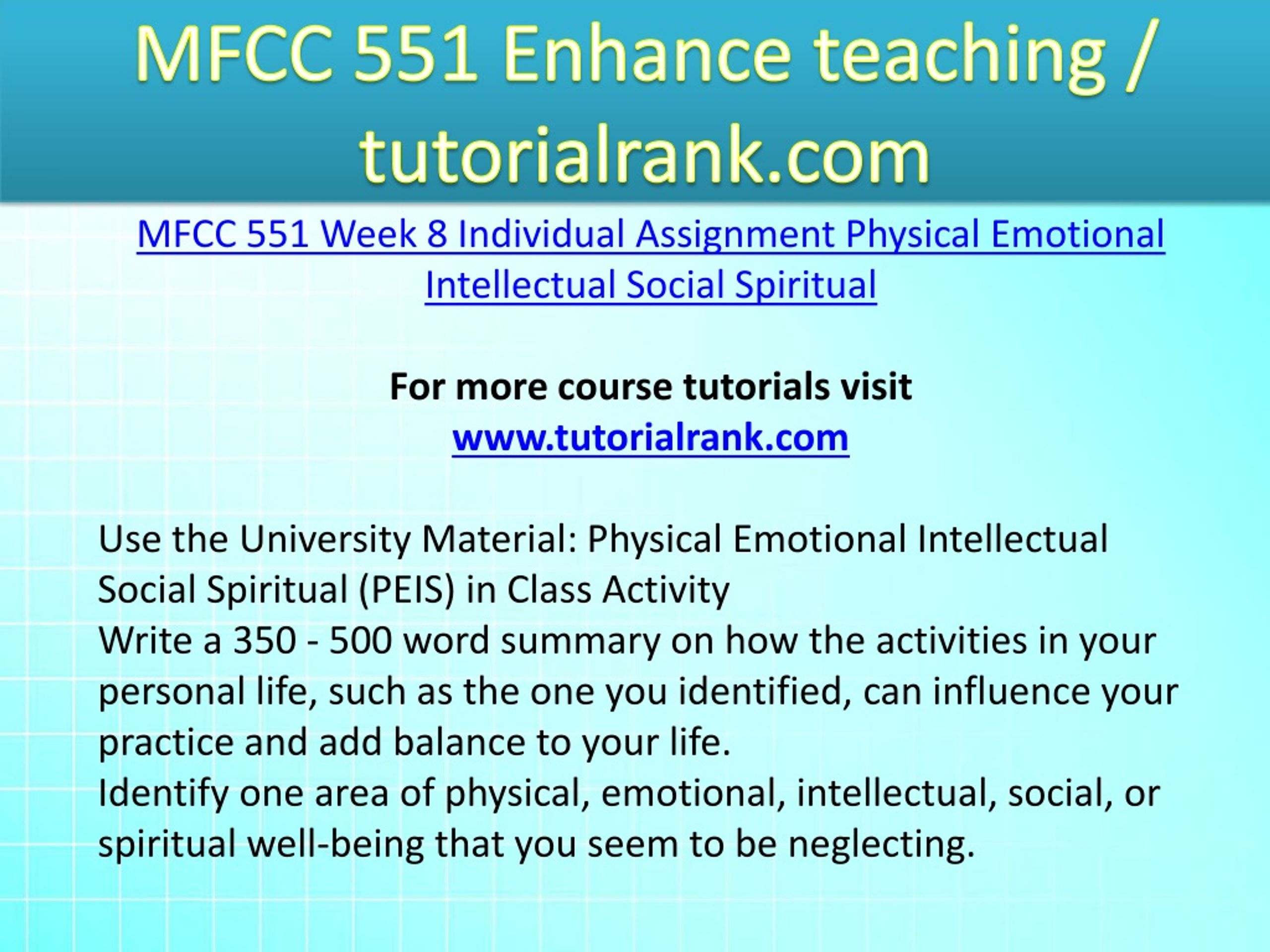 MFCC 551 Enhance teaching / tutorialrank.com

MFCC 551 Week 8 Individual Assignment Physical Emotional Intellectual Social Spiritual

For more course tutorials visit
www.tutorialrank.com

Use the University Material: Physical Emotional Intellectual Social Spiritual (PEIS) in Class Activity
Write a 350 - 500 word summary on how the activities in your personal life, such as the one you identified, can influence your practice and add balance to your life.
Identify one area of physical, emotional, intellectual, social, or spiritual well-being that you seem to be neglecting.